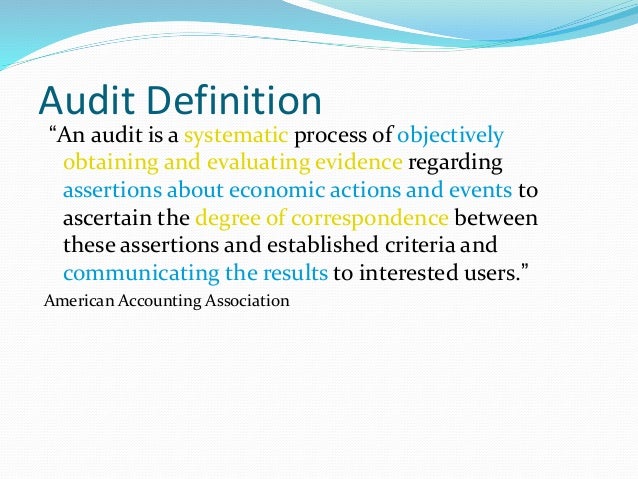 Audit Definition

“An audit is a systematic process of objectively obtaining and evaluating evidence regarding assertions about economic actions and events to ascertain the degree of correspondence between these assertions and established criteria and communicating the results to interested users.”

American Accounting Association